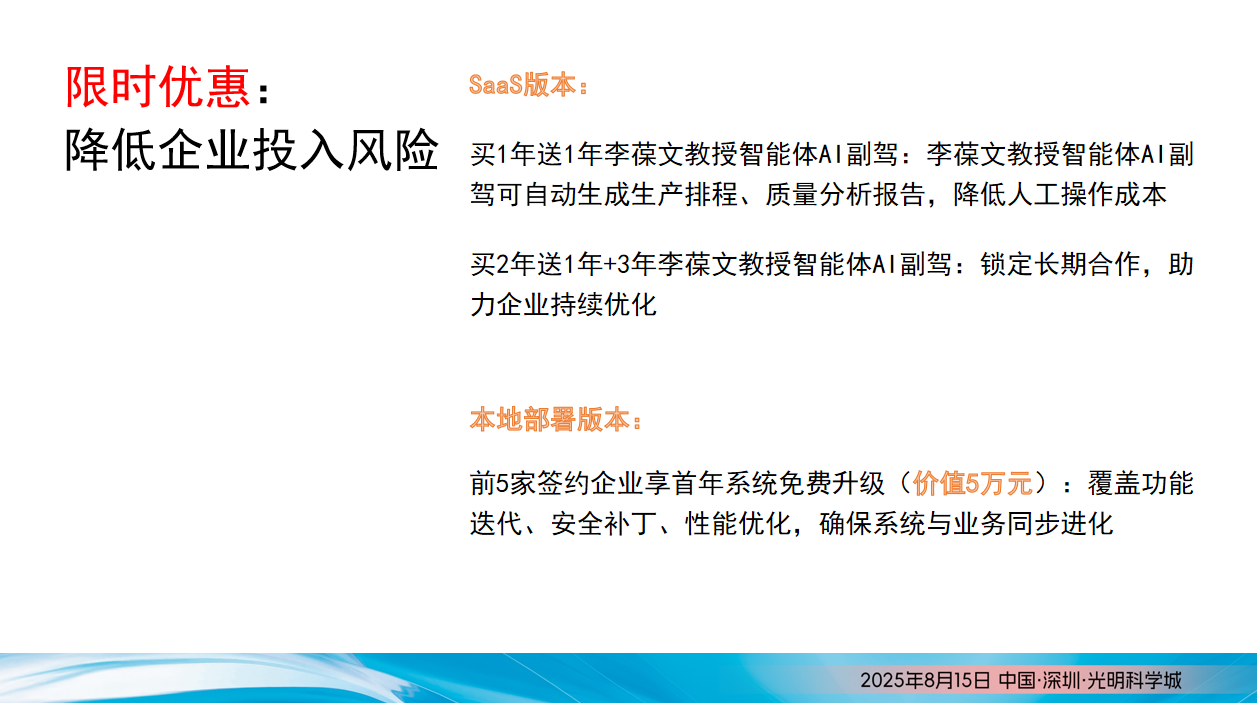 限时优惠：
降低企业投入风险

SaaS版本：

买1年送1年李葆文教授智能体AI副驾：李葆文教授智能体AI副驾可自动生成生产排程、质量分析报告，降低人工操作成本

买2年送1年+3年李葆文教授智能体AI副驾：锁定长期合作，助力企业持续优化

本地部署版本：

前5家签约企业享首年系统免费升级（价值5万元）：覆盖功能迭代、安全补丁、性能优化，确保系统与业务同步进化

2025年8月15日 中国·深圳·光明科学城